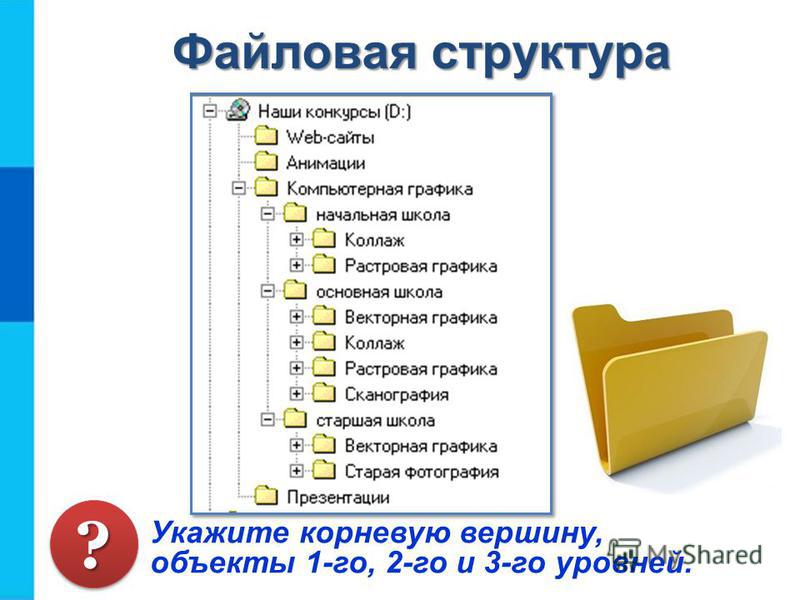 Файловая структура

Наши конкурсы (D:)
Web-сайты
Анимации
Компьютерная графика
начальная школа
Коллаж
Растровая графика
основная школа
Векторная графика
Коллаж
Растровая графика
Сканография
старшая школа
Векторная графика
Старая фотография
Презентации

?

Укажите корневую вершину, объекты 1-го, 2-го и 3-го уровней.

MyShared